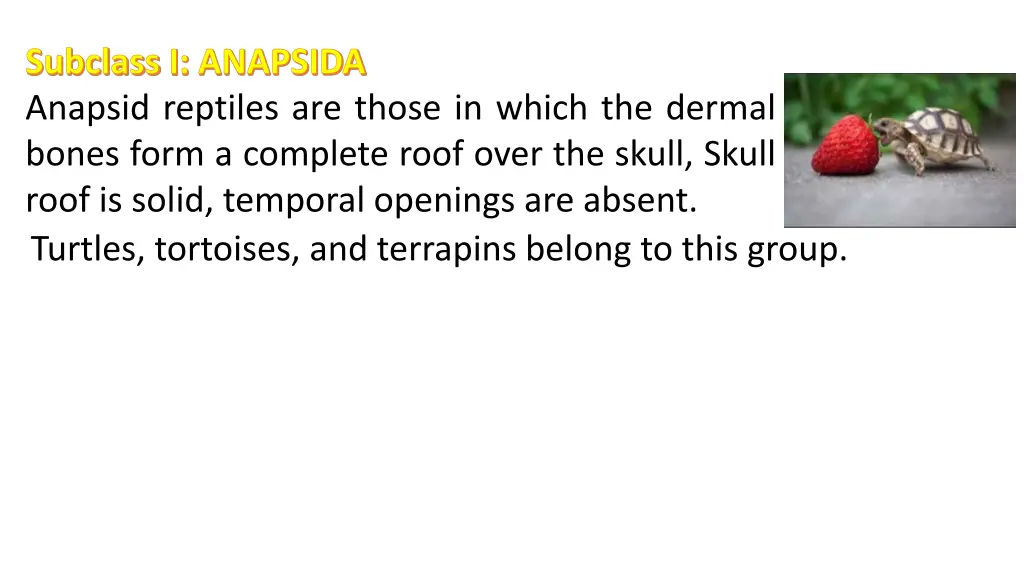 Subclass I: ANAPSIDA

Anapsid reptiles are those in which the dermal bones form a complete roof over the skull, Skull roof is solid, temporal openings are absent.

Turtles, tortoises, and terrapins belong to this group.